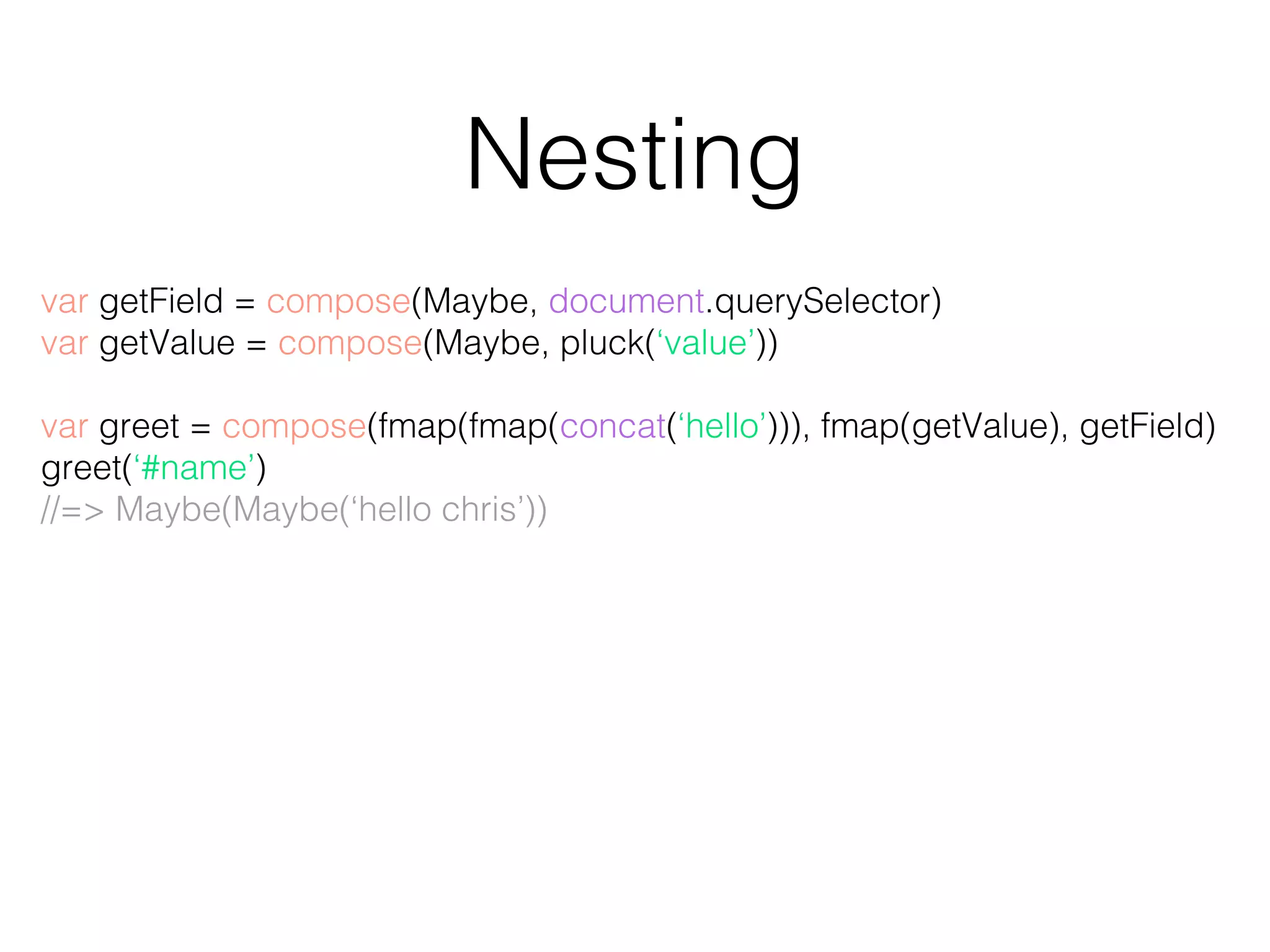 Nesting

var getField = compose(Maybe, document.querySelector)
var getValue = compose(Maybe, pluck(‘value’))

var greet = compose(fmap(fmap(concat(‘hello’))), fmap(getValue), getField)
greet(‘#name’)
//=> Maybe(Maybe(‘hello chris’))